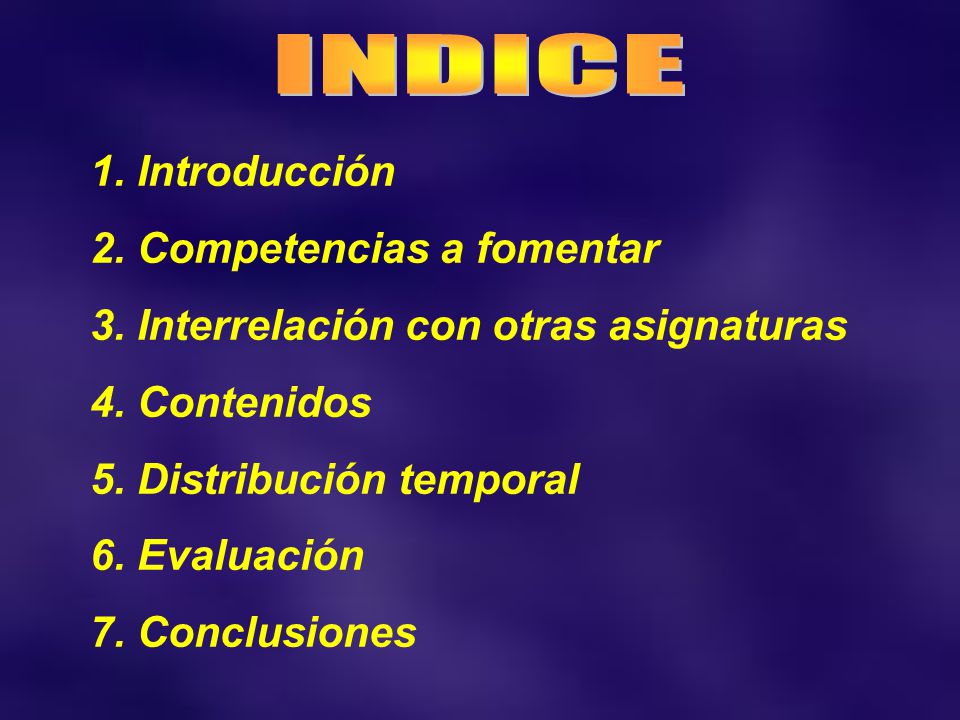 INDICE

1. Introducción

2. Competencias a fomentar

3. Interrelación con otras asignaturas

4. Contenidos

5. Distribución temporal

6. Evaluación

7. Conclusiones